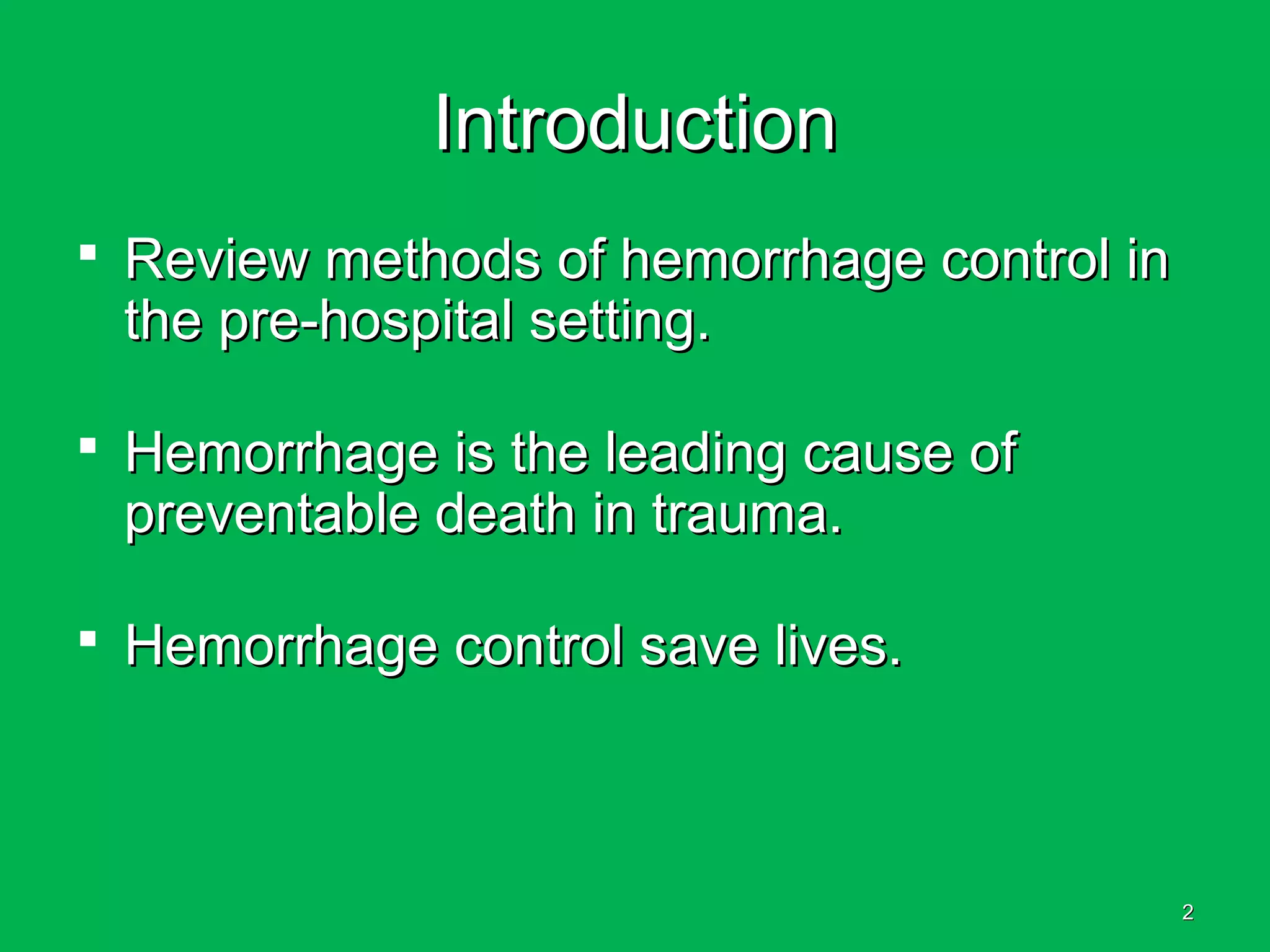 Introduction

▪ Review methods of hemorrhage control in the pre-hospital setting.

▪ Hemorrhage is the leading cause of preventable death in trauma.

▪ Hemorrhage control save lives.

2